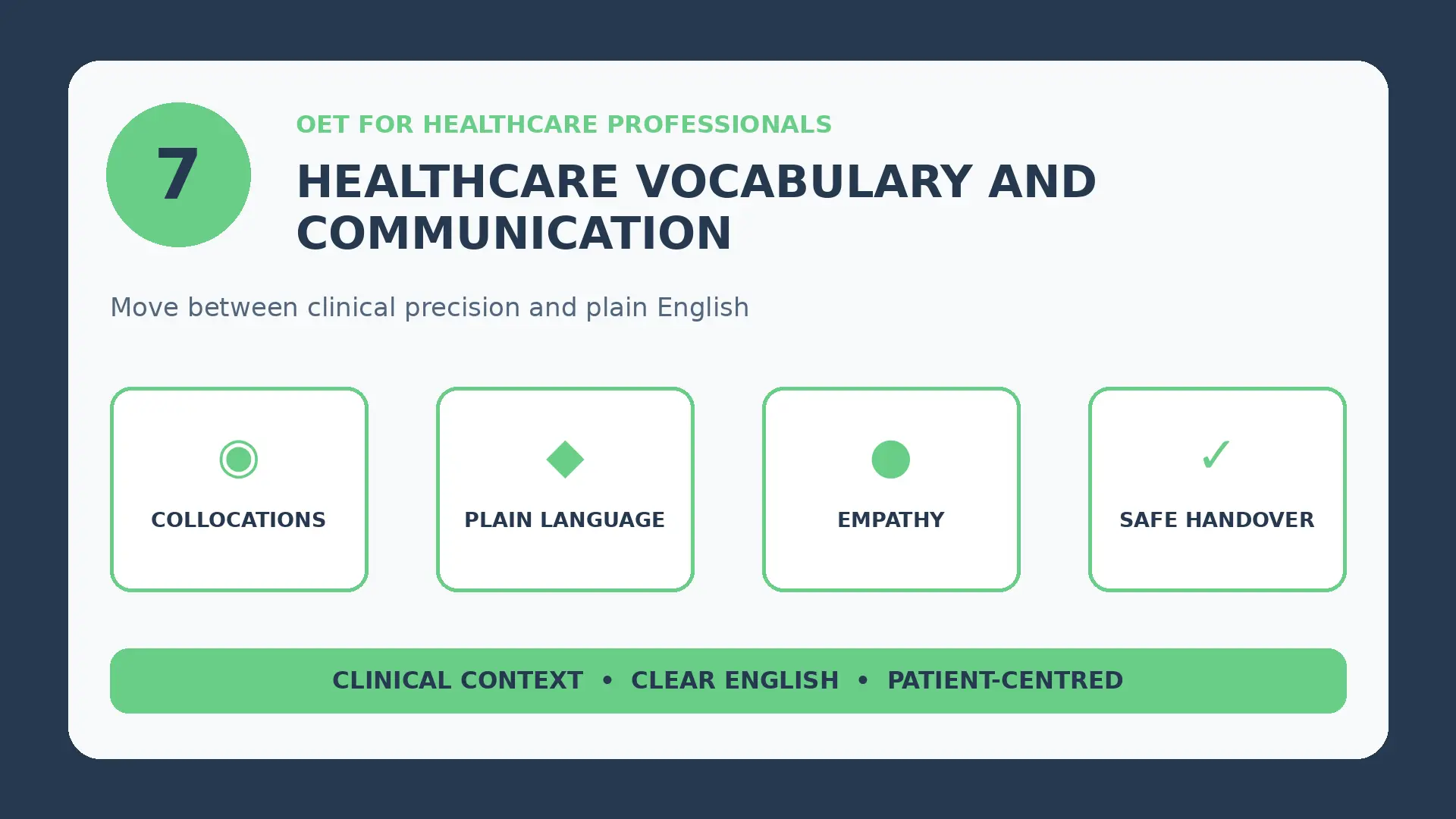 7

OET FOR HEALTHCARE PROFESSIONALS

HEALTHCARE VOCABULARY AND COMMUNICATION

Move between clinical precision and plain English

COLLOCATIONS

PLAIN LANGUAGE

EMPATHY

✓

SAFE HANDOVER

CLINICAL CONTEXT • CLEAR ENGLISH • PATIENT-CENTRED